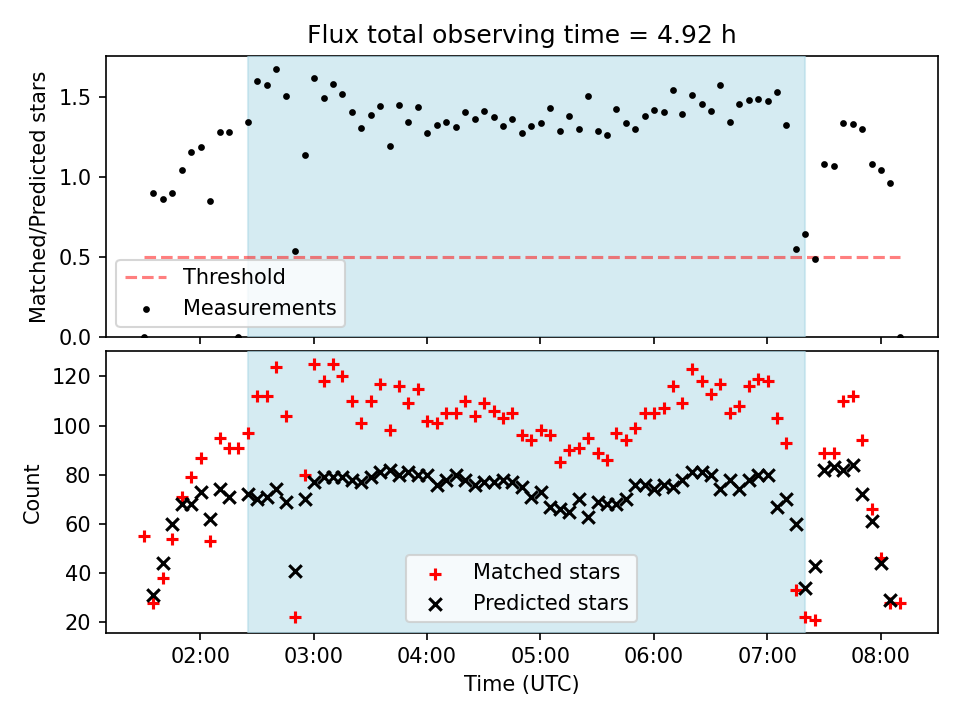 Flux total observing time = 4.92 h

Matched/Predicted stars

1.5
1.0
0.5
0.0

Threshold
Measurements

Count

120
100
80
60
40
20

Matched stars
Predicted stars

02:00 03:00 04:00 05:00 06:00 07:00 08:00

Time (UTC)